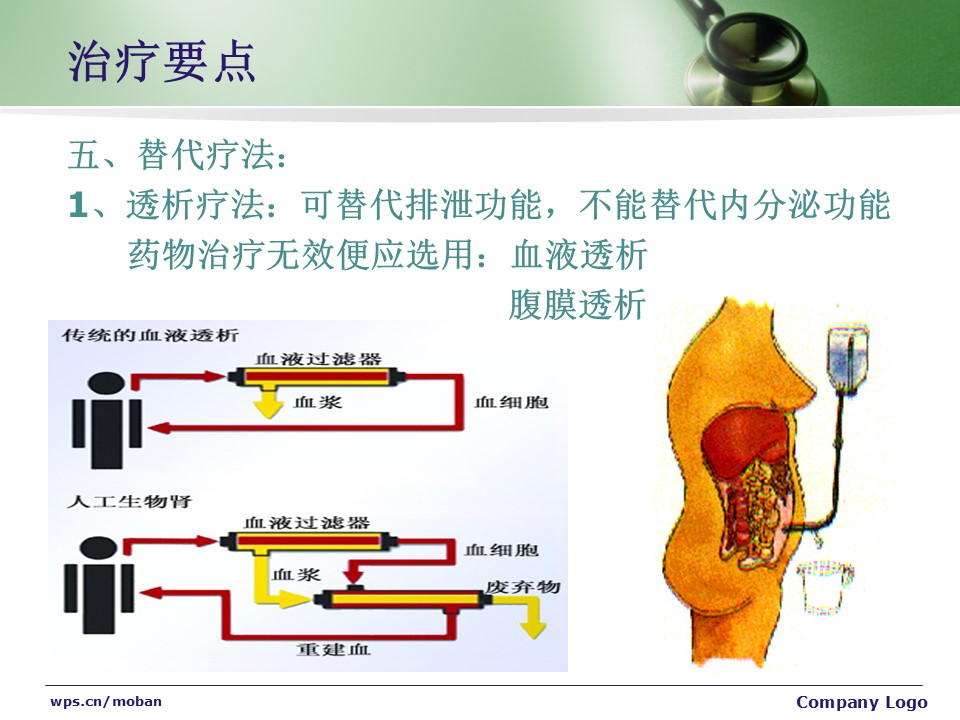 治疗要点

五、替代疗法：

1、透析疗法：可替代排泄功能，不能替代内分泌功能
药物治疗无效便应选用：血液透析
腹膜透析

传统的血液透析

血液过滤器

血浆

血细胞

人工生物肾

血液过滤器

血细胞

血浆

废弃物

重建血

wps.cn/moban

Company Logo